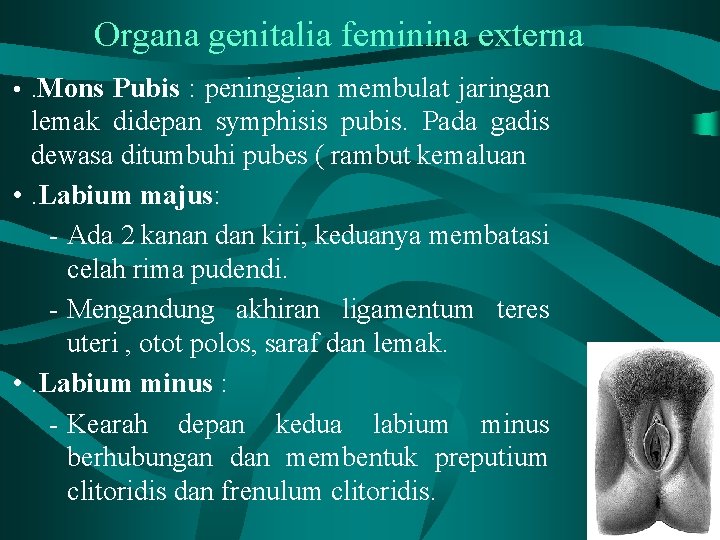 Organa genitalia feminina externa

• .Mons Pubis : peninggian membulat jaringan lemak didepan symphisis pubis. Pada gadis dewasa ditumbuhi pubes ( rambut kemaluan

• .Labium majus:

- Ada 2 kanan dan kiri, keduanya membatasi celah rima pudendi.

- Mengandung akhiran ligamentum teres uteri , otot polos, saraf dan lemak.

• .Labium minus :

- Kearah depan kedua labium minus berhubungan dan membentuk preputium clitoridis dan frenulum clitoridis.